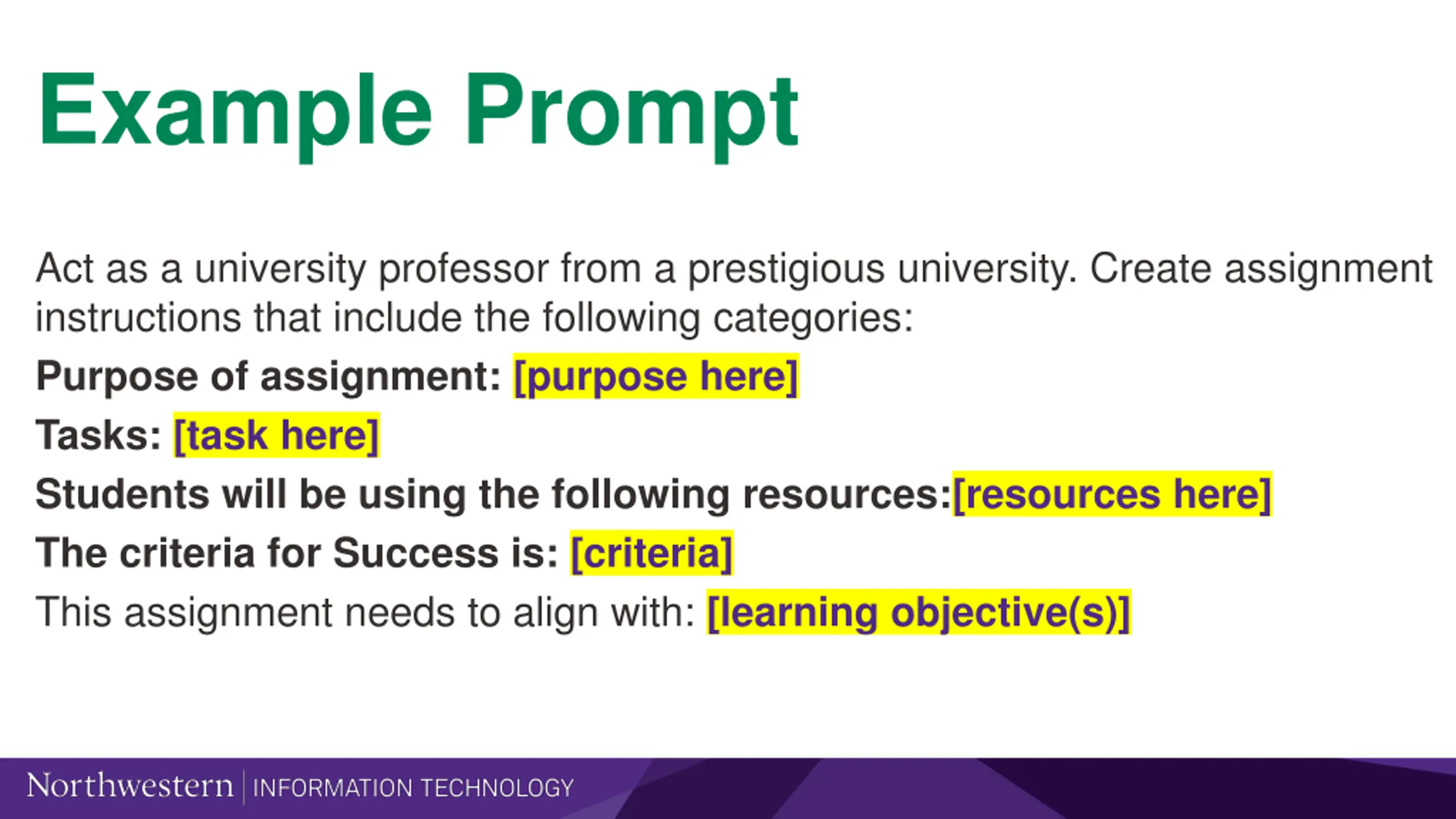 Example Prompt

Act as a university professor from a prestigious university. Create assignment instructions that include the following categories:

Purpose of assignment: [purpose here]

Tasks: [task here]

Students will be using the following resources:[resources here]

The criteria for Success is: [criteria]

This assignment needs to align with: [learning objective(s)]

Northwestern | INFORMATION TECHNOLOGY